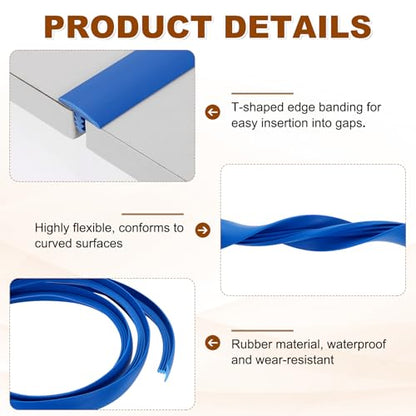 PRODUCT DETAILS

T-shaped edge banding for easy insertion into gaps.

Highly flexible, conforms to curved surfaces

Rubber material, waterproof and wear-resistant